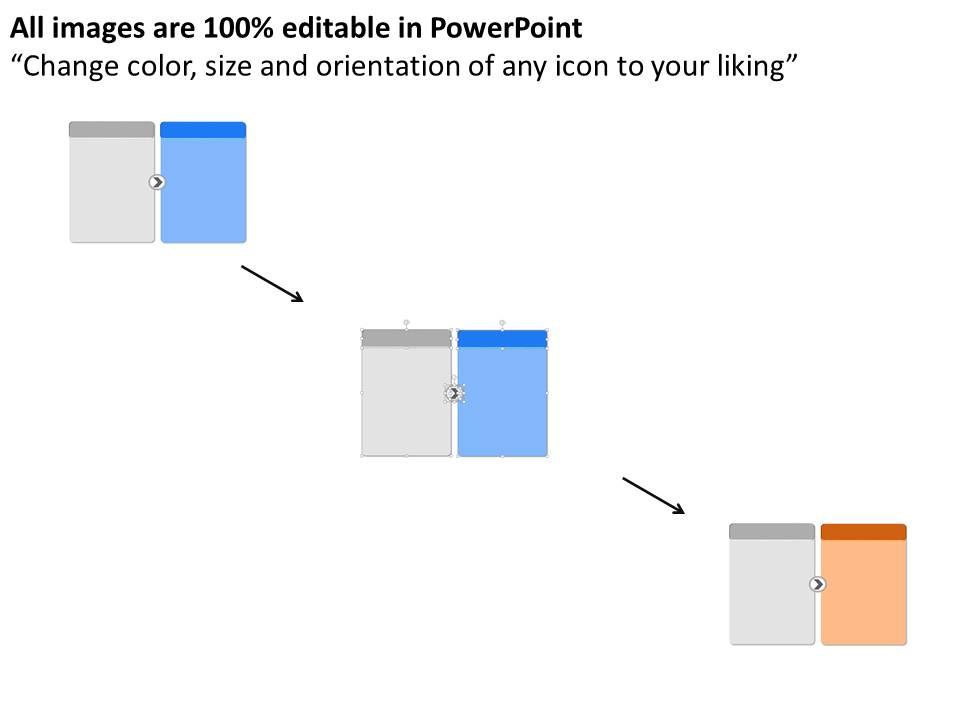 All images are 100% editable in PowerPoint
“Change color, size and orientation of any icon to your liking”